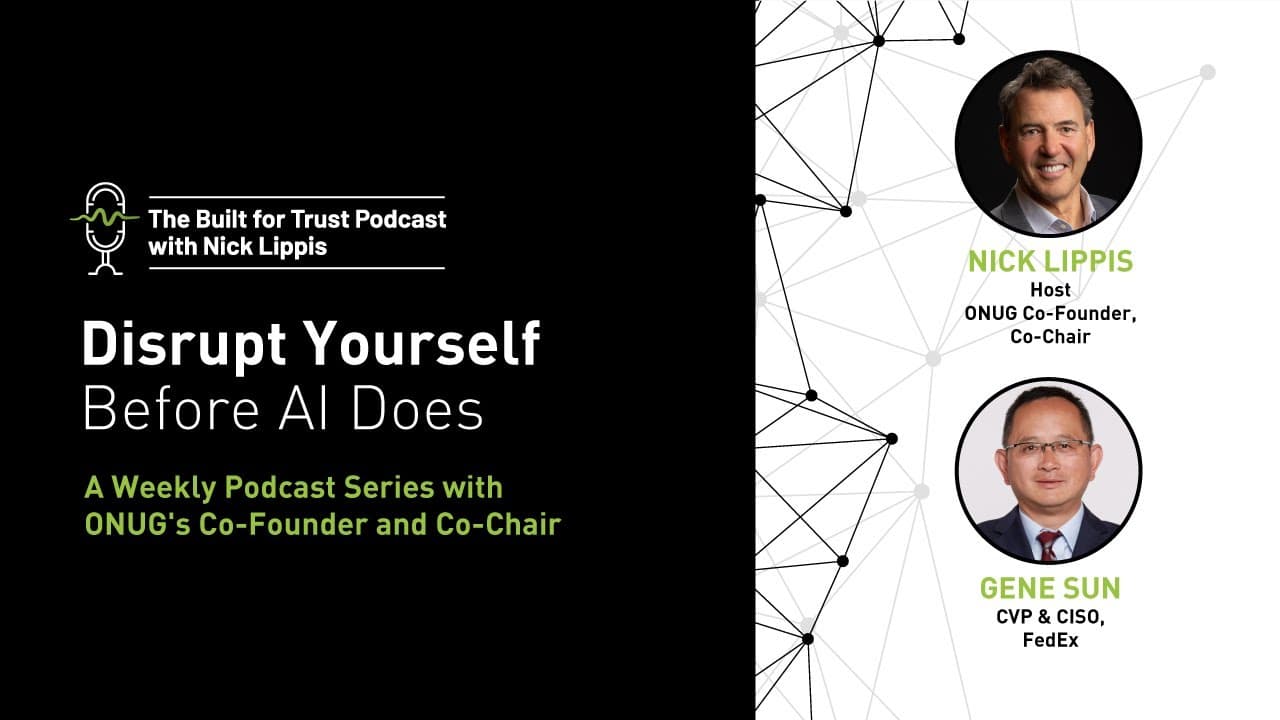 The Built for Trust Podcast with Nick Lippis

Disrupt Yourself
Before AI Does

A Weekly Podcast Series with ONUG's Co-Founder and Co-Chair

NICK LIPPIS
Host
ONUG Co-Founder, Co-Chair

GENE SUN
CVP & CISO, FedEx